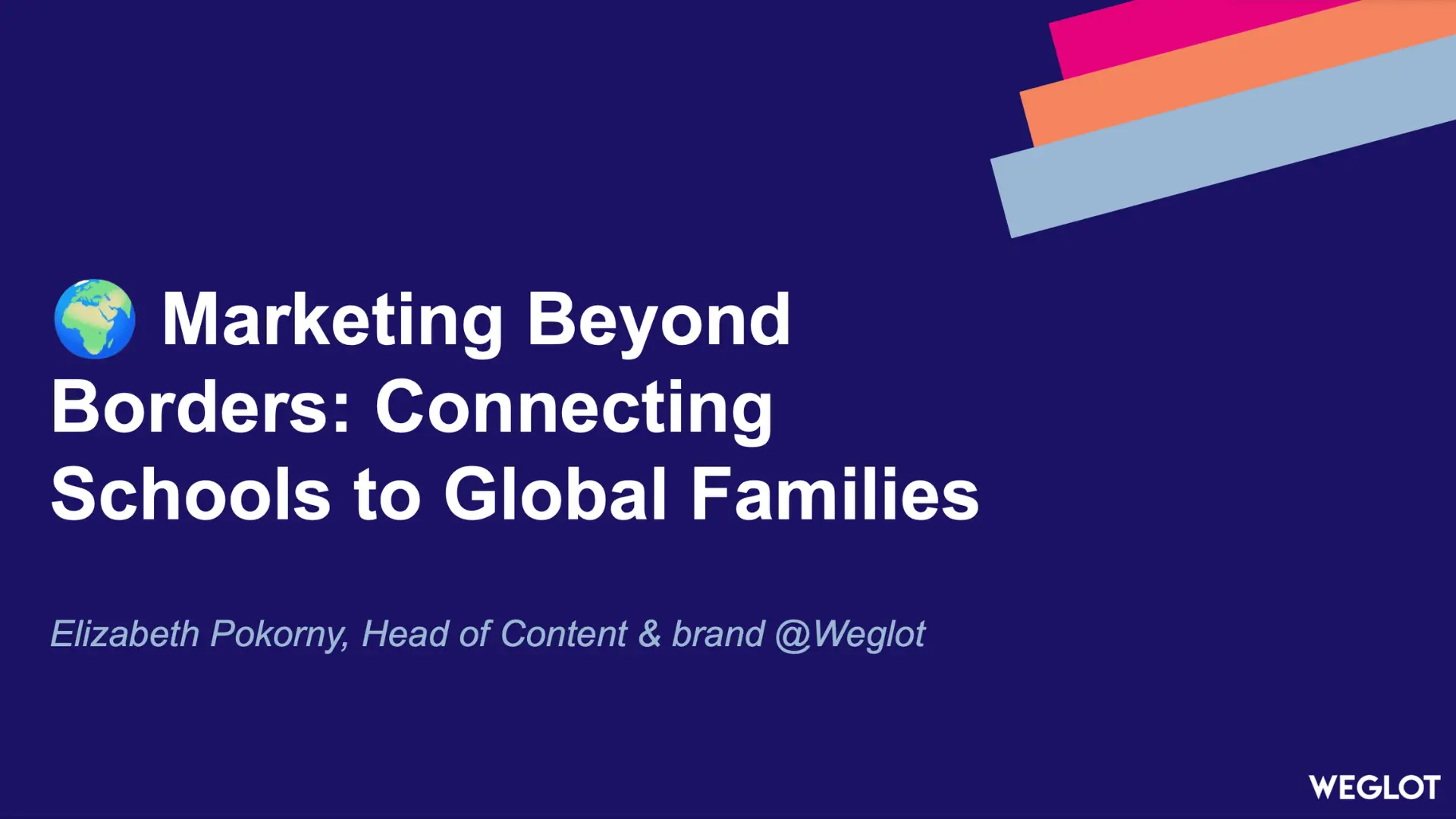 🌍 Marketing Beyond Borders: Connecting Schools to Global Families

Elizabeth Pokorny, Head of Content & brand @Weglot

WEGLOT